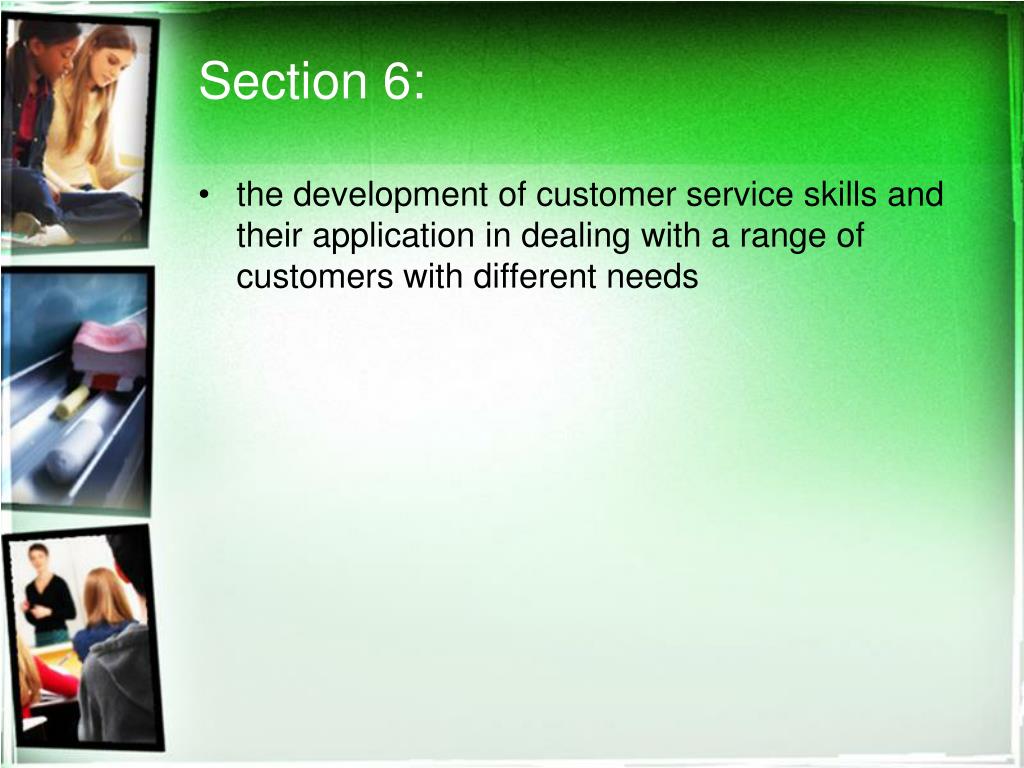 Section 6:

• the development of customer service skills and their application in dealing with a range of customers with different needs